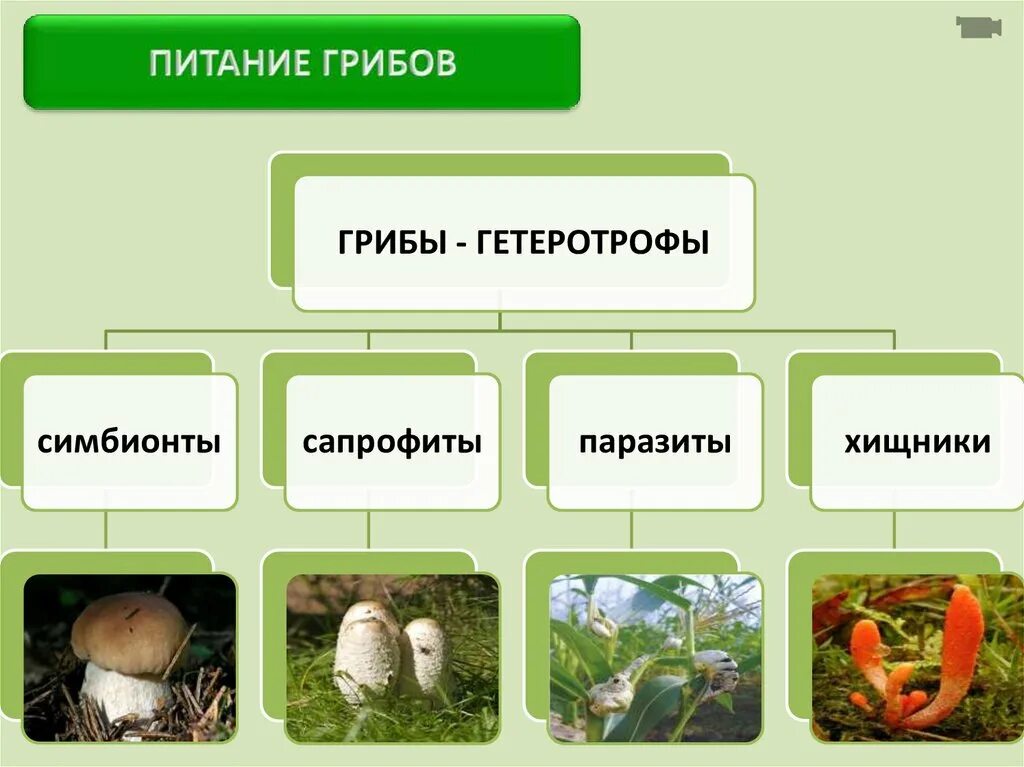 ПИТАНИЕ ГРИБОВ

ГРИБЫ - ГЕТЕРОТРОФЫ

симбионты

сапрофиты

паразиты

хищники